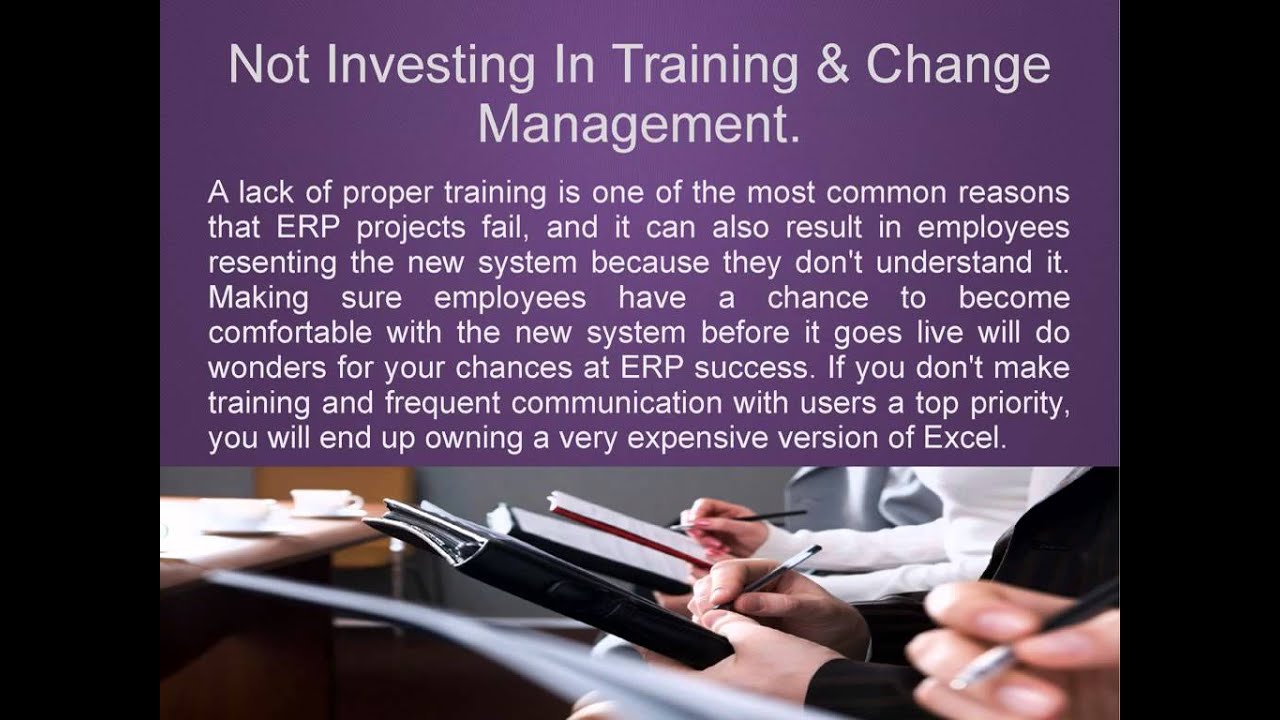 Not Investing In Training & Change Management.

A lack of proper training is one of the most common reasons that ERP projects fail, and it can also result in employees resenting the new system because they don't understand it. Making sure employees have a chance to become comfortable with the new system before it goes live will do wonders for your chances at ERP success. If you don't make training and frequent communication with users a top priority, you will end up owning a very expensive version of Excel.